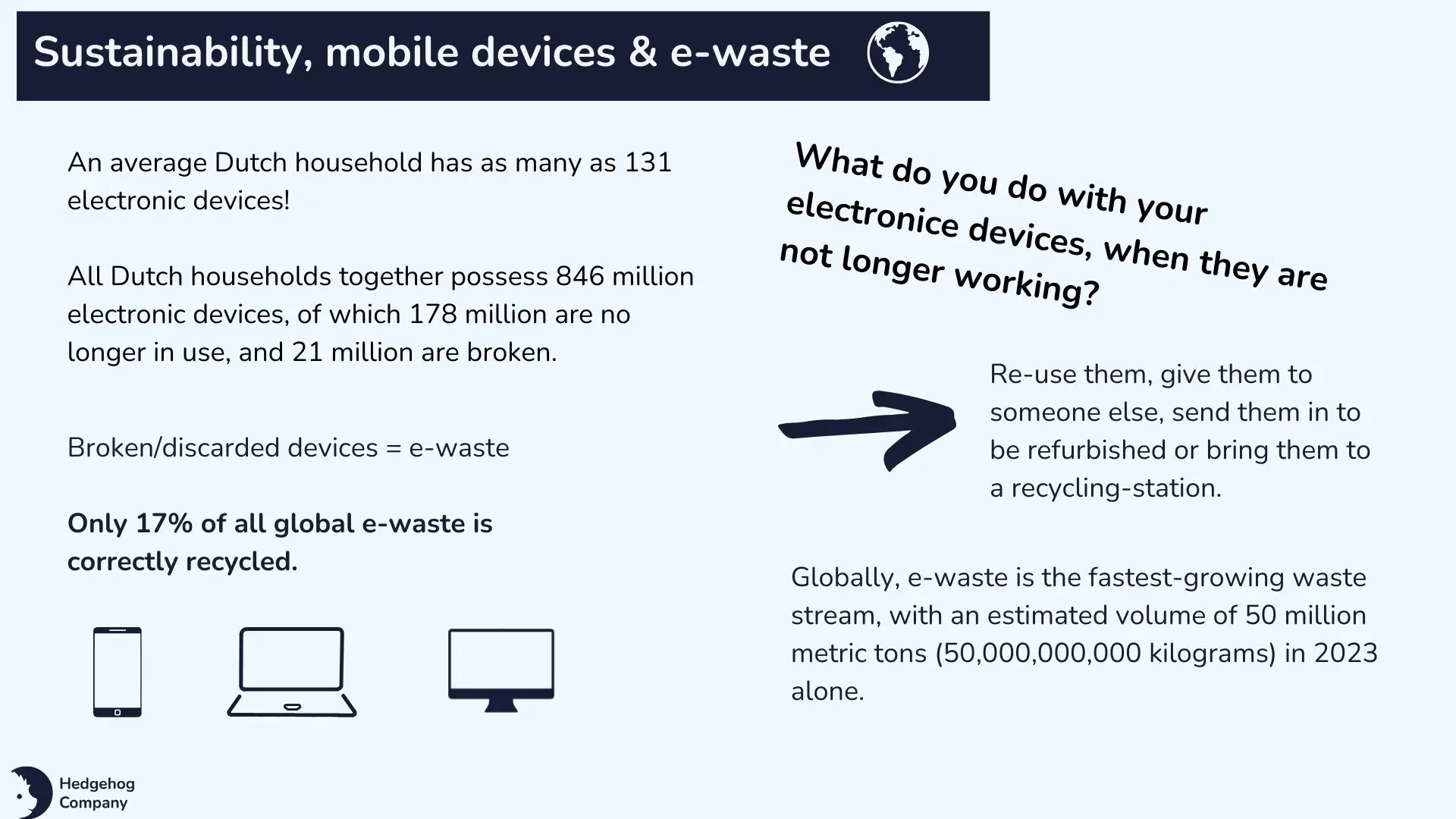 Sustainability, mobile devices & e-waste

An average Dutch household has as many as 131 electronic devices!

All Dutch households together possess 846 million electronic devices, of which 178 million are no longer in use, and 21 million are broken.

Broken/discarded devices = e-waste

Only 17% of all global e-waste is correctly recycled.

What do you do with your electronice devices, when they are not longer working?

Re-use them, give them to someone else, send them in to be refurbished or bring them to a recycling-station.

Globally, e-waste is the fastest-growing waste stream, with an estimated volume of 50 million metric tons (50,000,000,000 kilograms) in 2023 alone.

Hedgehog
Company